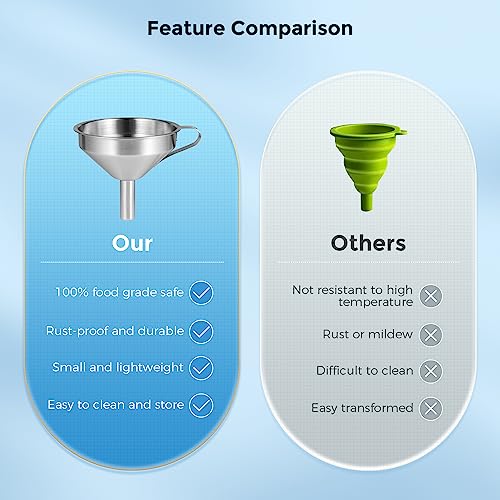 Feature Comparison

Our

100% food grade safe

Rust-proof and durable

Small and lightweight

Easy to clean and store

Others

Not resistant to high temperature

Rust or mildew

Difficult to clean

Easy transformed